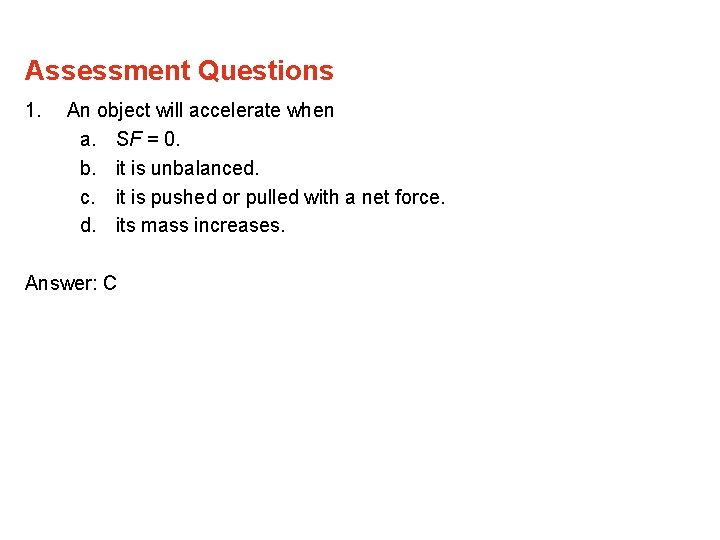 Assessment Questions

1. An object will accelerate when

a. $SF = 0$.

b. it is unbalanced.

c. it is pushed or pulled with a net force.

d. its mass increases.

Answer: C